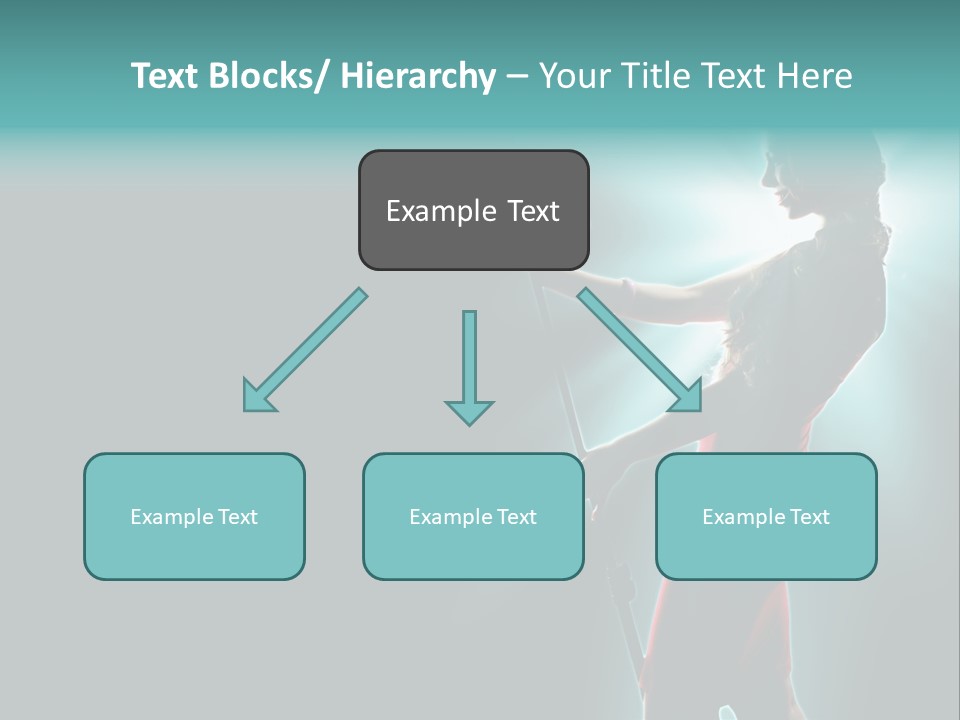 Text Blocks/ Hierarchy – Your Title Text Here

Example Text

Example Text

Example Text

Example Text